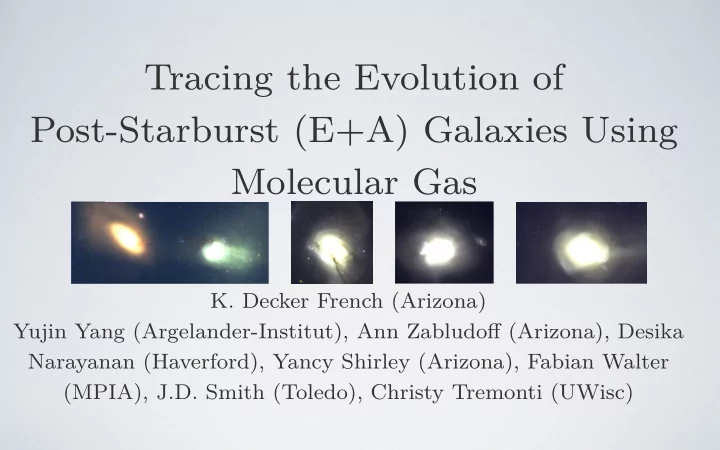 Tracing the Evolution of Post-Starburst (E+A) Galaxies Using Molecular Gas

K. Decker French (Arizona)

Yujin Yang (Argelander-Institut), Ann Zabludoff (Arizona), Desika Narayanan (Haverford), Yancy Shirley (Arizona), Fabian Walter (MPIA), J.D. Smith (Toledo), Christy Tremonti (UWisc)